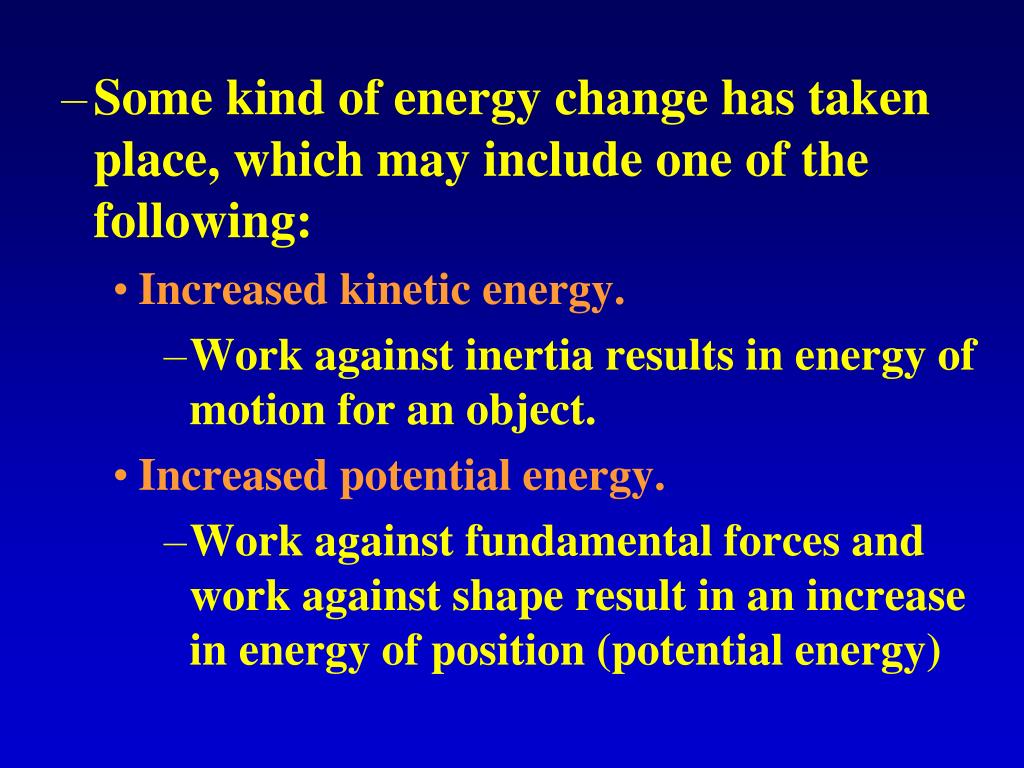 – Some kind of energy change has taken place, which may include one of the following:

• Increased kinetic energy.

– Work against inertia results in energy of motion for an object.

• Increased potential energy.

– Work against fundamental forces and work against shape result in an increase in energy of position (potential energy)